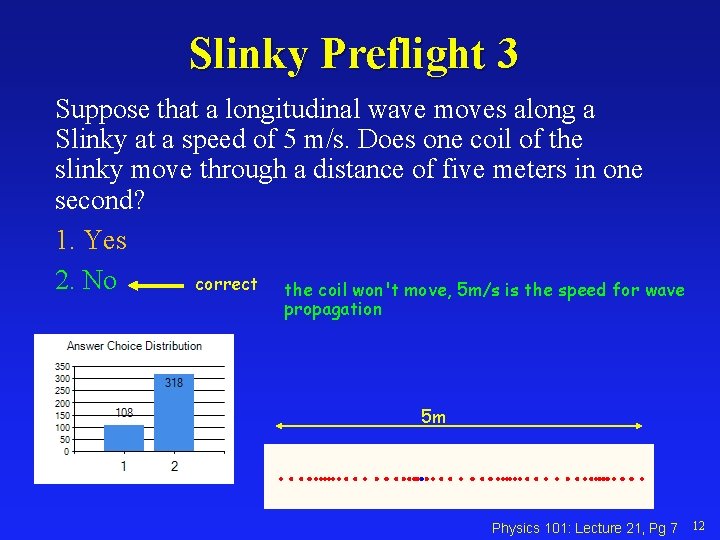 Slinky Preflight 3

Suppose that a longitudinal wave moves along a Slinky at a speed of 5 m/s. Does one coil of the slinky move through a distance of five meters in one second?

1. Yes

2. No

correct

the coil won't move, 5m/s is the speed for wave propagation

Answer Choice Distribution

350
300
250
200
150
100
50
0

108
318

1
2

5m

Physics 101: Lecture 21, Pg 7

12